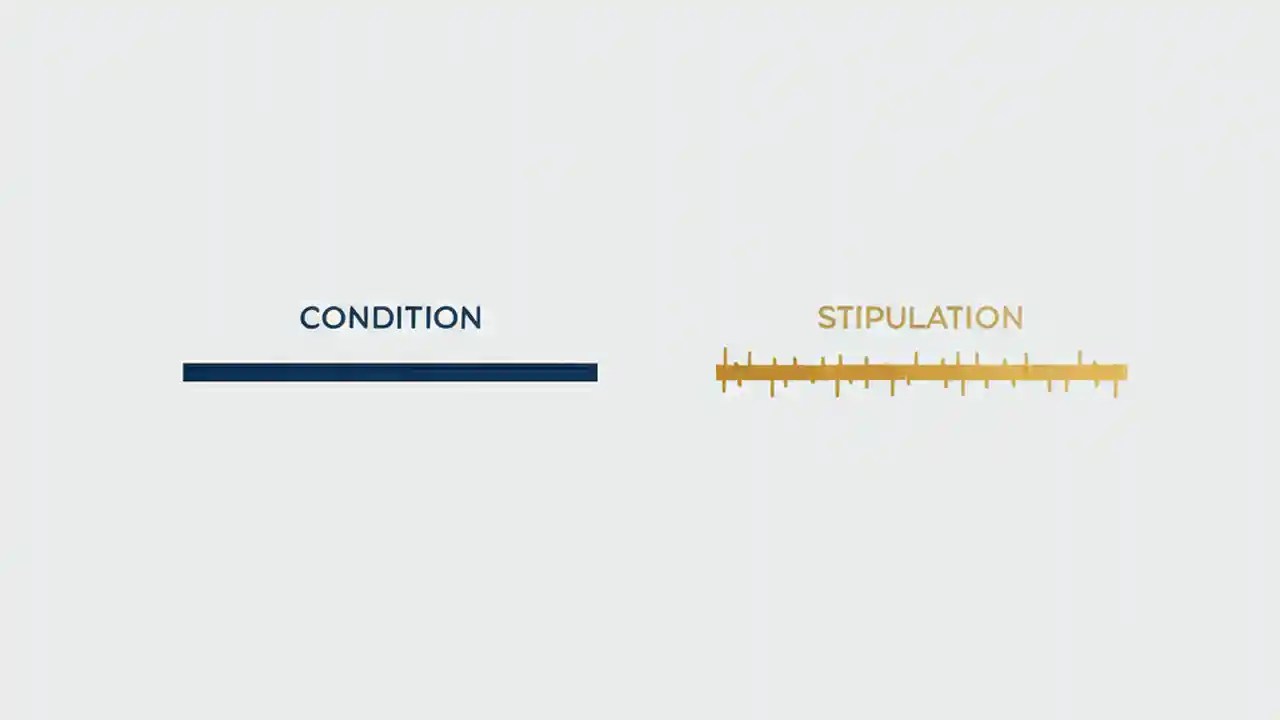 CONDITION

STIPULATION